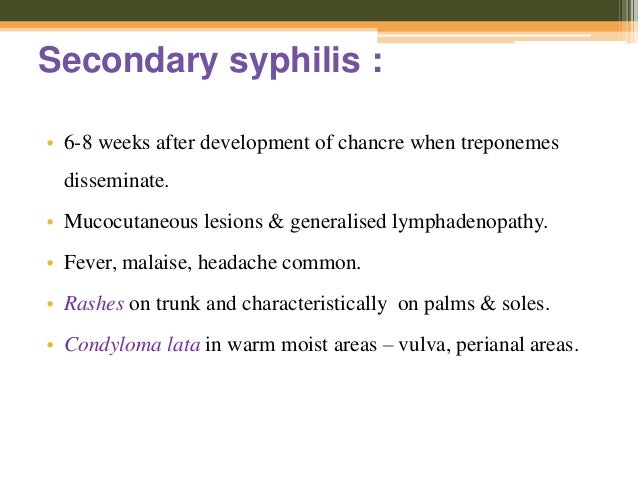 Secondary syphilis :

• 6-8 weeks after development of chancre when treponemes disseminate.

• Mucocutaneous lesions & generalised lymphadenopathy.

• Fever, malaise, headache common.

• Rashes on trunk and characteristically on palms & soles.

• Condyloma lata in warm moist areas – vulva, perianal areas.